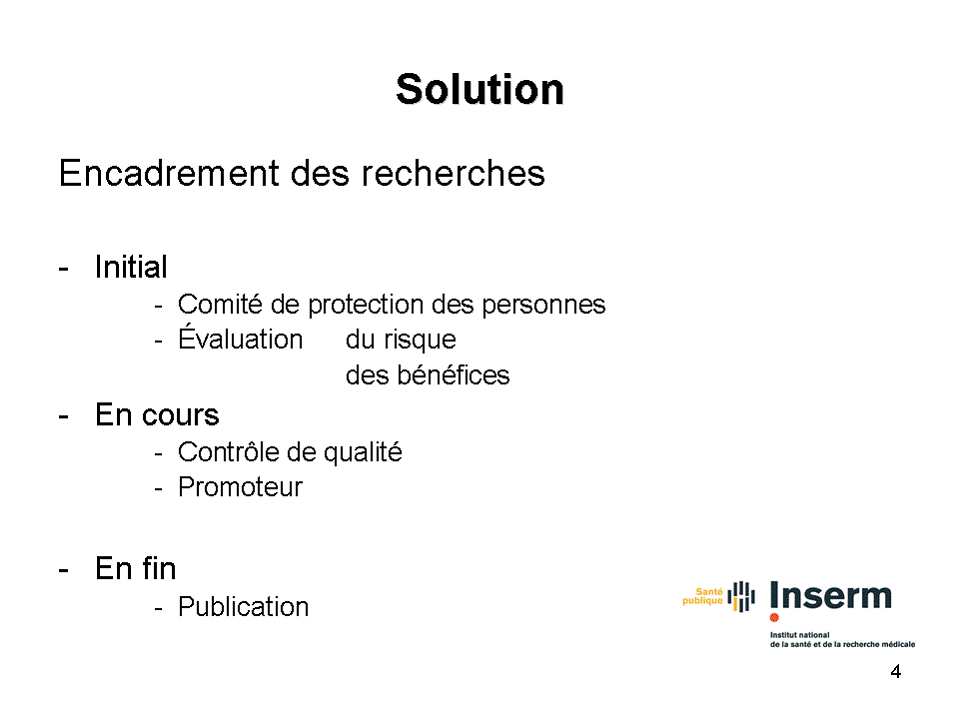 Solution

Encadrement des recherches

- Initial
  - Comité de protection des personnes
  - Évaluation du risque
    des bénéfices
- En cours
  - Contrôle de qualité
  - Promoteur

- En fin
  - Publication

Santé publique Inserm
Institut national
de la santé et de la recherche médicale

4